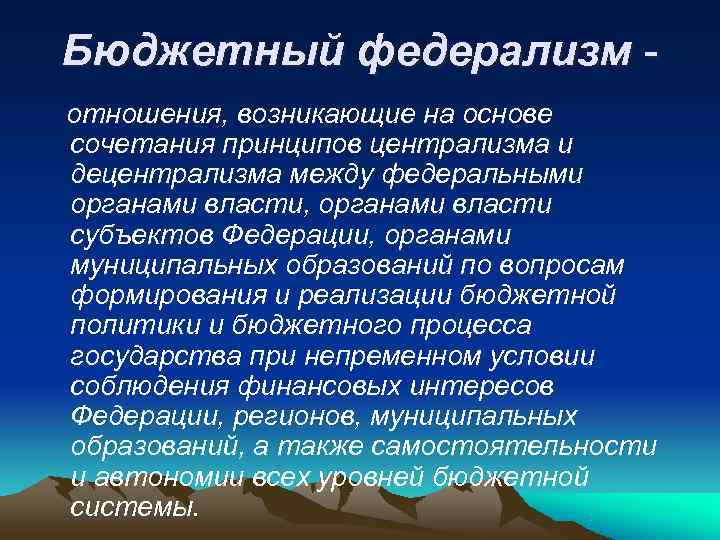 Бюджетный федерализм -

отношения, возникающие на основе сочетания принципов централизма и децентрализма между федеральными органами власти, органами власти субъектов Федерации, органами муниципальных образований по вопросам формирования и реализации бюджетной политики и бюджетного процесса государства при непременном условии соблюдения финансовых интересов Федерации, регионов, муниципальных образований, а также самостоятельности и автономии всех уровней бюджетной системы.